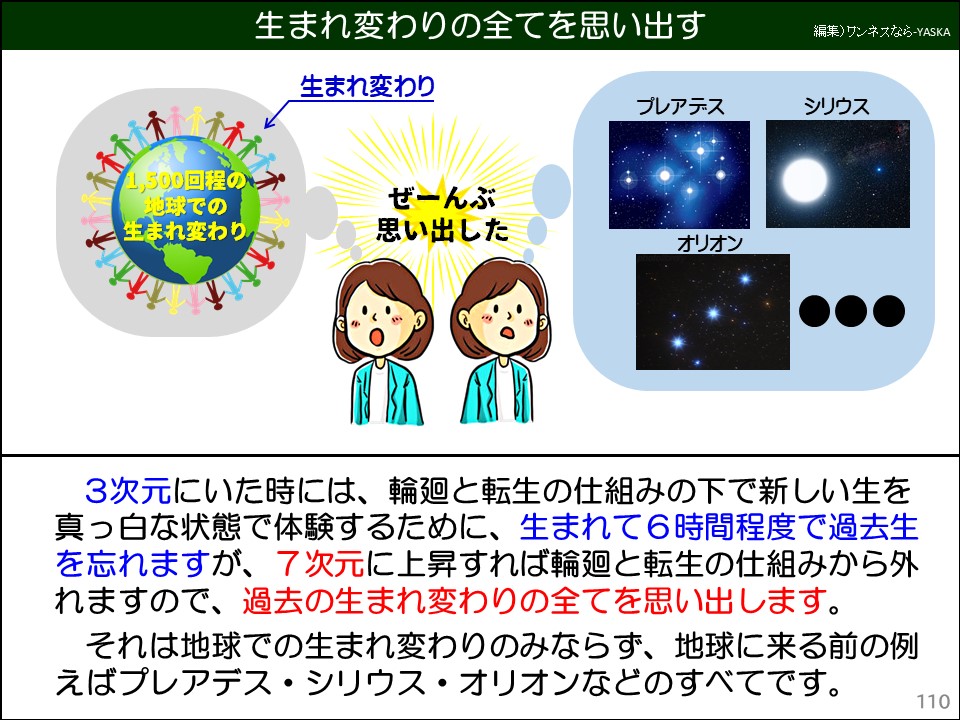 生まれ変わりの全てを思い出す

編集)ワンネスなら-YASKA

生まれ変わり

1,500回程の地球での生まれ変わり

ぜーんぶ思い出した

プレアデス

シリウス

オリオン

●●●

3次元にいた時には、輪廻と転生の仕組みの下で新しい生を真っ白な状態で体験するために、生まれて６時間程度で過去生を忘れますが、７次元に上昇すれば輪廻と転生の仕組みから外れますので、過去の生まれ変わりの全てを思い出します。

それは地球での生まれ変わりのみならず、地球に来る前の例えばプレアデス・シリウス・オリオンなどのすべてです。

110